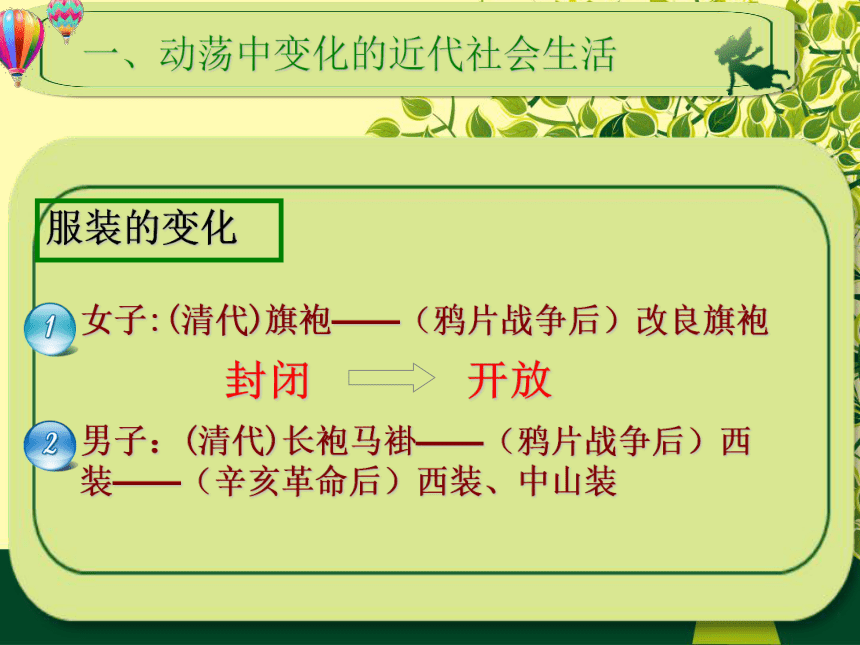 一、动荡中变化的近代社会生活

服装的变化

1 女子:(清代)旗袍——（鸦片战争后）改良旗袍

封闭 开放

2 男子：(清代)长袍马褂——（鸦片战争后）西装——（辛亥革命后）西装、中山装